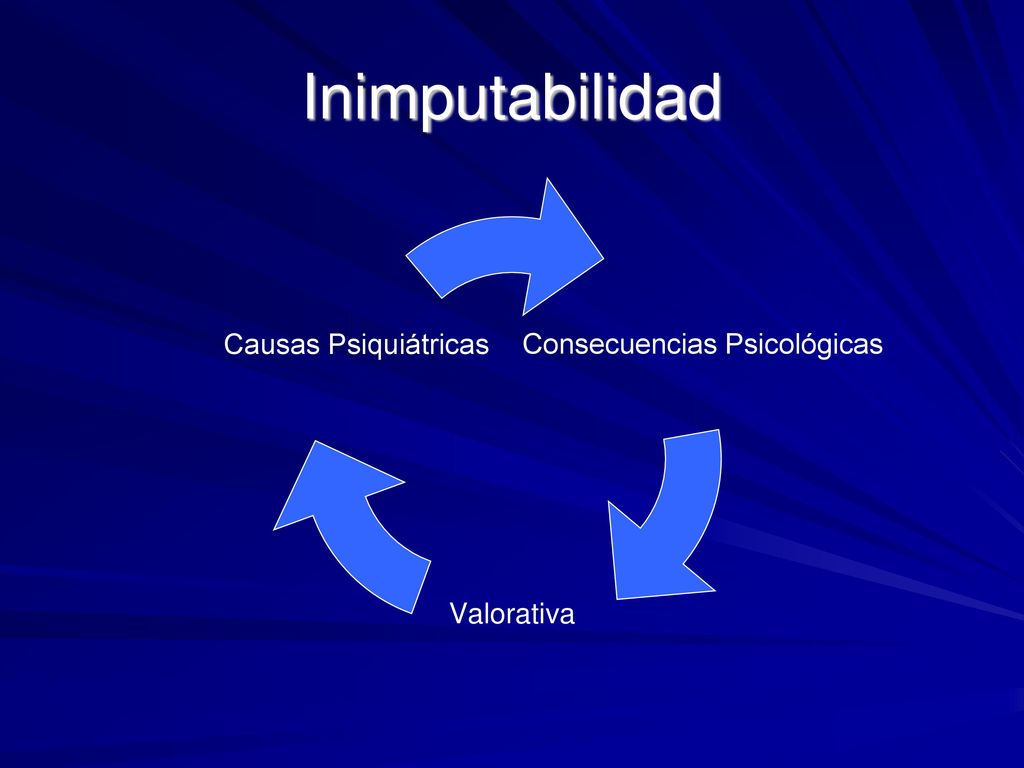 Inimputabilidad

Causas Psiquiátricas

Consecuencias Psicológicas

Valorativa